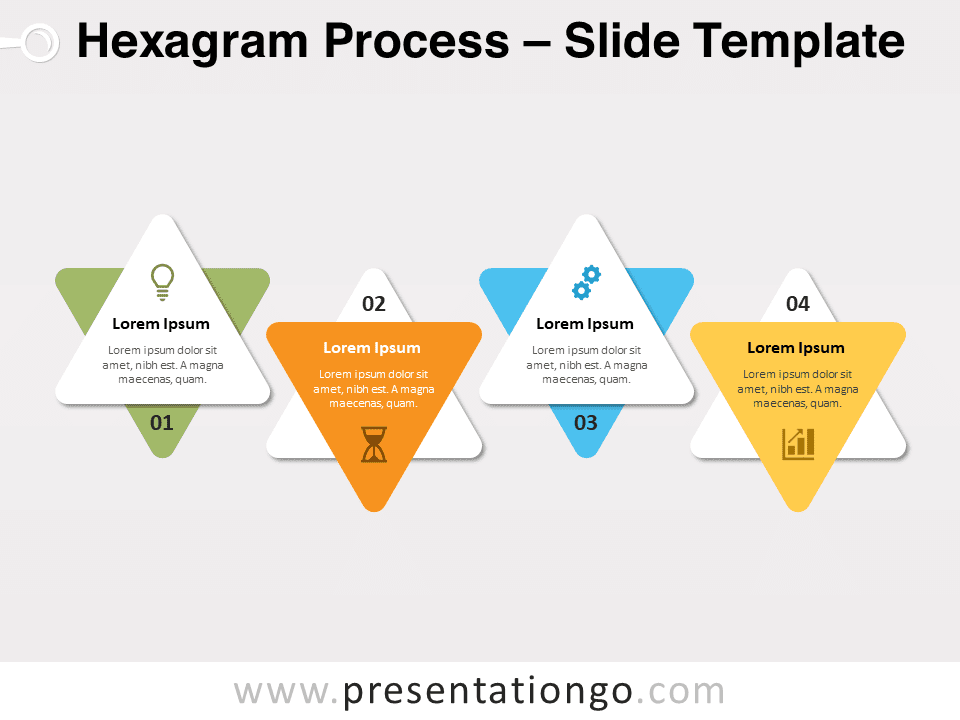 Hexagram Process – Slide Template

Lorem Ipsum
Lorem ipsum dolor sit amet, nibh est. A magna maecenas, quam.
01

02
Lorem Ipsum
Lorem ipsum dolor sit amet, nibh est. A magna maecenas, quam.

Lorem Ipsum
Lorem ipsum dolor sit amet, nibh est. A magna maecenas, quam.
03

04
Lorem Ipsum
Lorem ipsum dolor sit amet, nibh est. A magna maecenas, quam.

www.presentationgo.com